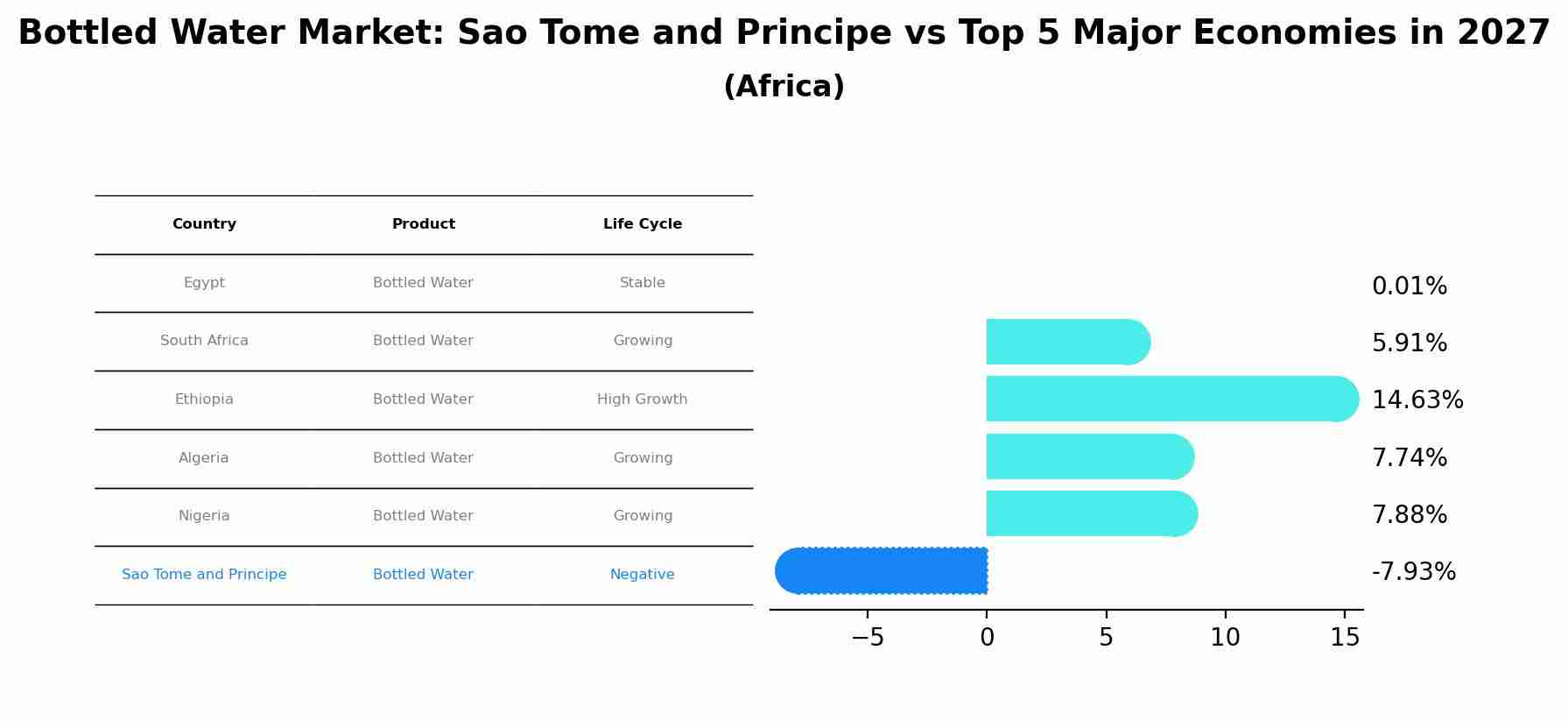 Bottled Water Market: Sao Tome and Principe vs Top 5 Major Economies in 2027
(Africa)

| Country | Product | Life Cycle |
|---|---|---|
| Egypt | Bottled Water | Stable |
| South Africa | Bottled Water | Growing |
| Ethiopia | Bottled Water | High Growth |
| Algeria | Bottled Water | Growing |
| Nigeria | Bottled Water | Growing |
| Sao Tome and Principe | Bottled Water | Negative |

0.01%
5.91%
14.63%
7.74%
7.88%
-7.93%

−5
0
5
10
15